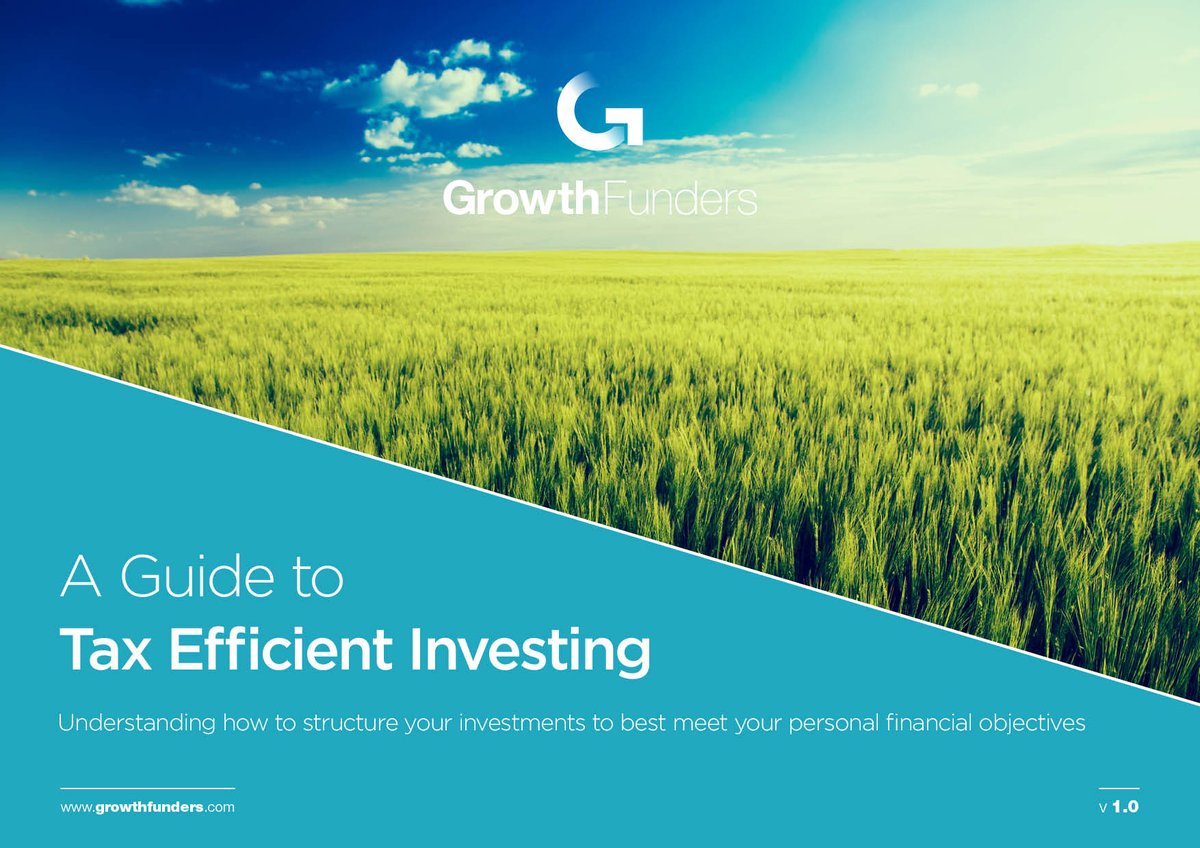 GrowthFunders

A Guide to
Tax Efficient Investing

Understanding how to structure your investments to best meet your personal financial objectives

www.growthfunders.com

v 1.0